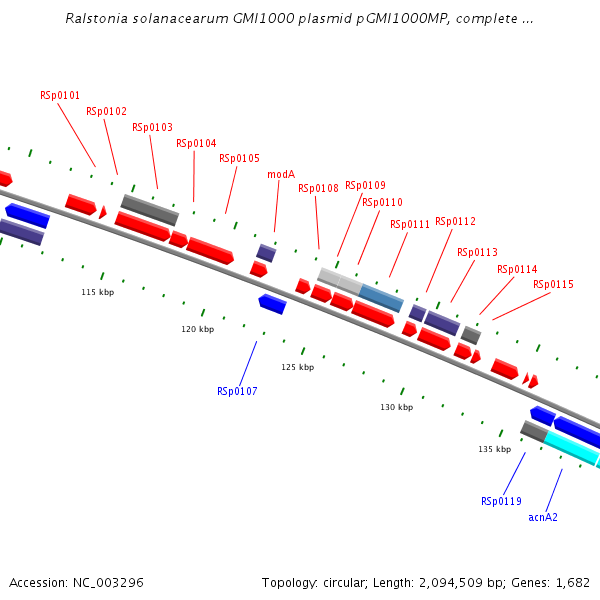 Ralstonia solanacearum GMI1000 plasmid pGMI1000MP, complete ...

RSp0101
RSp0102
RSp0103
RSp0104
RSp0105
modA
RSp0108
RSp0109
RSp0110
RSp0111
RSp0112
RSp0113
RSp0114
RSp0115

115 kbp
120 kbp
125 kbp
130 kbp
135 kbp

RSp0107
RSp0119
acnA2

Accession: NC_003296

Topology: circular; Length: 2,094,509 bp; Genes: 1,682